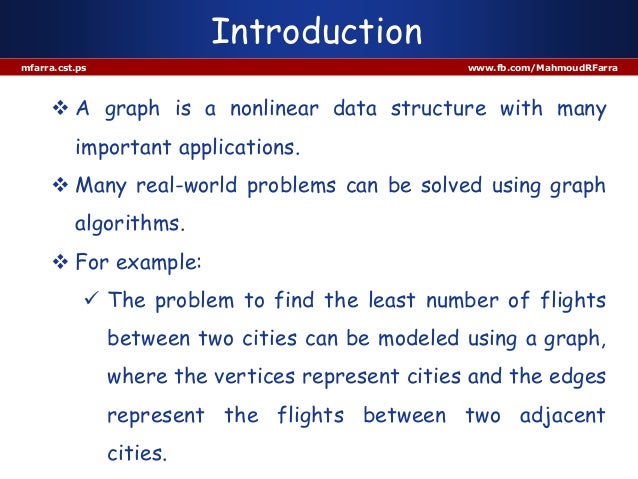 Introduction

mfarra.cst.ps

www.fb.com/MahmoudRFarra

❖ A graph is a nonlinear data structure with many important applications.

❖ Many real-world problems can be solved using graph algorithms.

❖ For example:

✓ The problem to find the least number of flights between two cities can be modeled using a graph, where the vertices represent cities and the edges represent the flights between two adjacent cities.